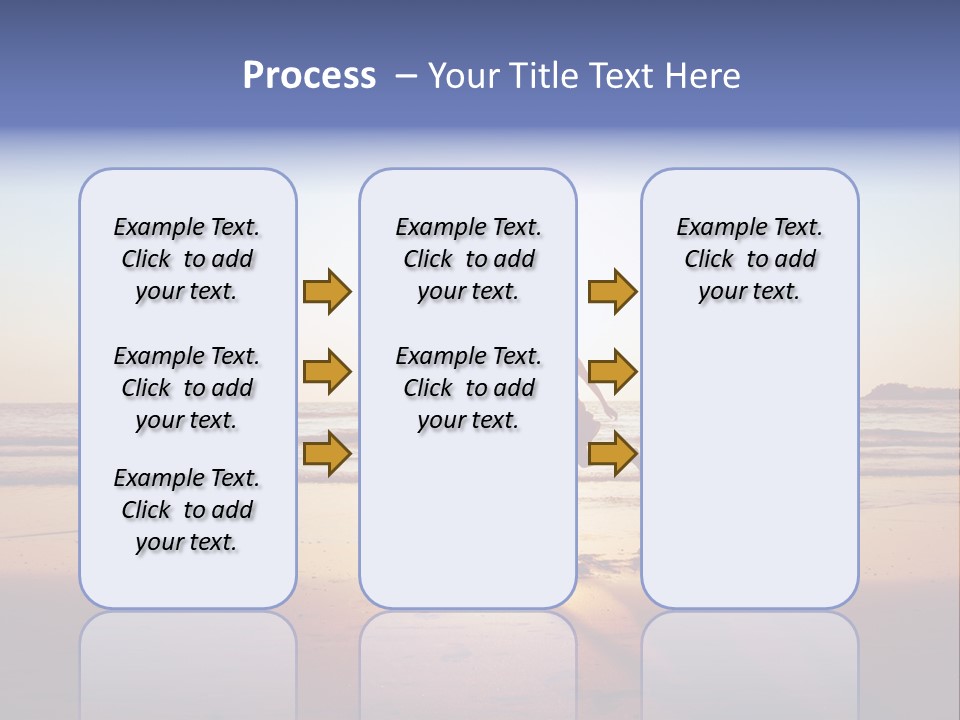 Process – Your Title Text Here

Example Text. Click to add your text.

Example Text. Click to add your text.

Example Text. Click to add your text.

Example Text. Click to add your text.

Example Text. Click to add your text.

Example Text. Click to add your text.